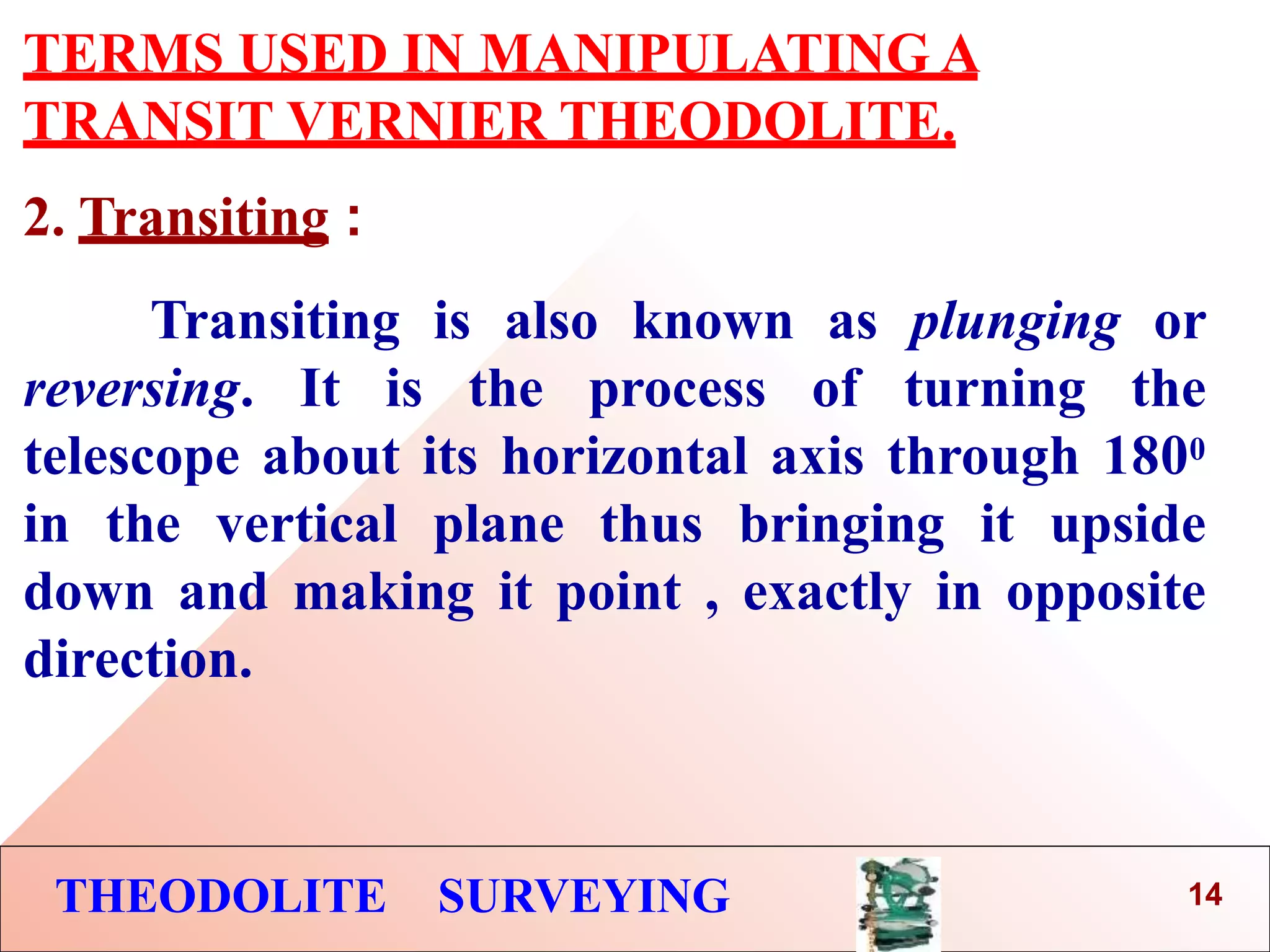 TERMS USED IN MANIPULATING A TRANSIT VERNIER THEODOLITE.

2. Transiting :

Transiting is also known as plunging or reversing. It is the process of turning the telescope about its horizontal axis through $180^0$ in the vertical plane thus bringing it upside down and making it point , exactly in opposite direction.

THEODOLITE SURVEYING

14